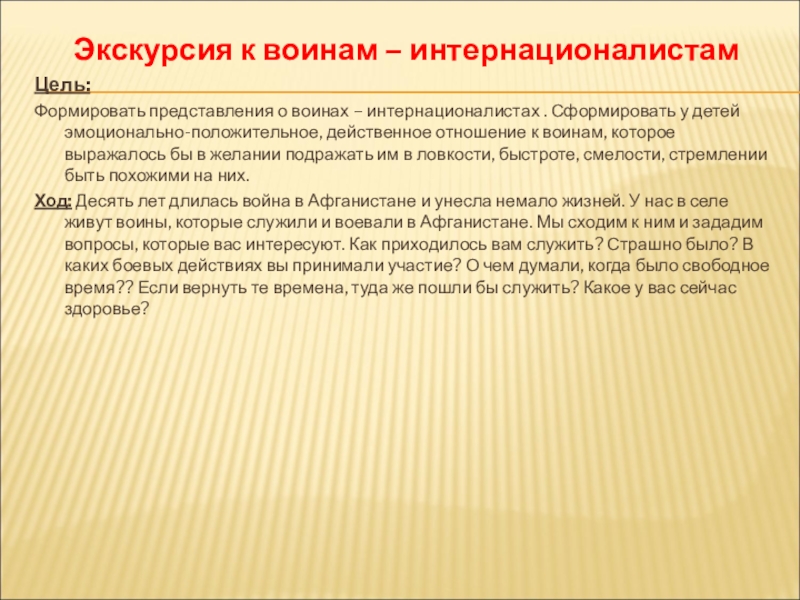 Экскурсия к воинам – интернационалистам

Цель:

Формировать представления о воинах – интернационалистах . Сформировать у детей эмоционально-положительное, действенное отношение к воинам, которое выражалось бы в желании подражать им в ловкости, быстроте, смелости, стремлении быть похожими на них.

Ход: Десять лет длилась война в Афганистане и унесла немало жизней. У нас в селе живут воины, которые служили и воевали в Афганистане. Мы сходим к ним и зададим вопросы, которые вас интересуют. Как приходилось вам служить? Страшно было? В каких боевых действиях вы принимали участие? О чем думали, когда было свободное время?? Если вернуть те времена, туда же пошли бы служить? Какое у вас сейчас здоровье?